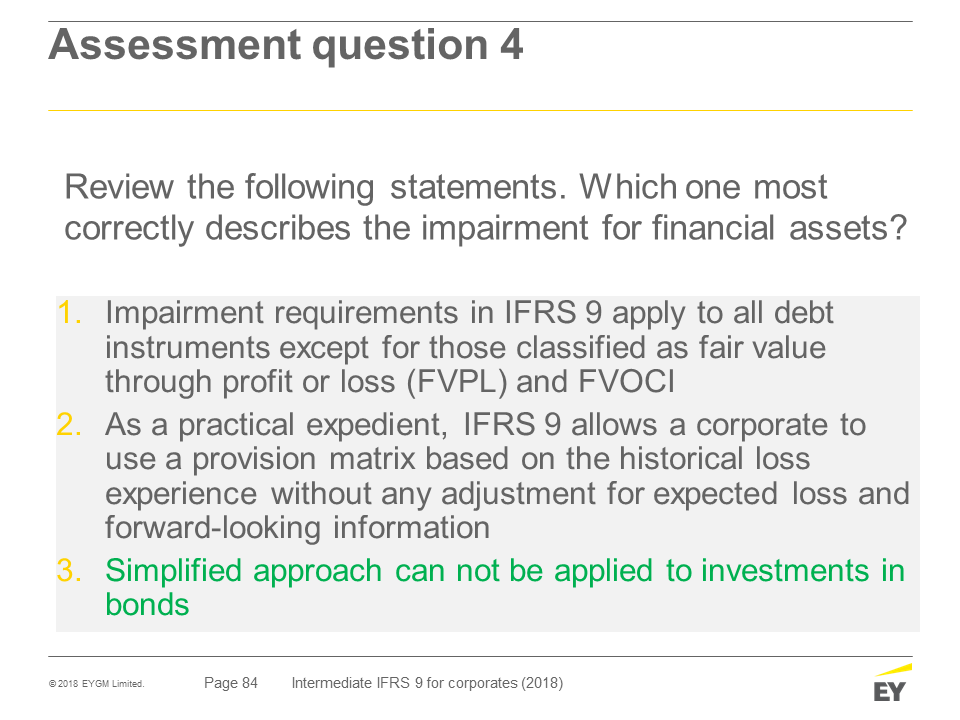 Assessment question 4

Review the following statements. Which one most correctly describes the impairment for financial assets?

1. Impairment requirements in IFRS 9 apply to all debt instruments except for those classified as fair value through profit or loss (FVPL) and FVOCI
2. As a practical expedient, IFRS 9 allows a corporate to use a provision matrix based on the historical loss experience without any adjustment for expected loss and forward-looking information
3. Simplified approach can not be applied to investments in bonds

© 2018 EYGM Limited. Page 84 Intermediate IFRS 9 for corporates (2018)

EY